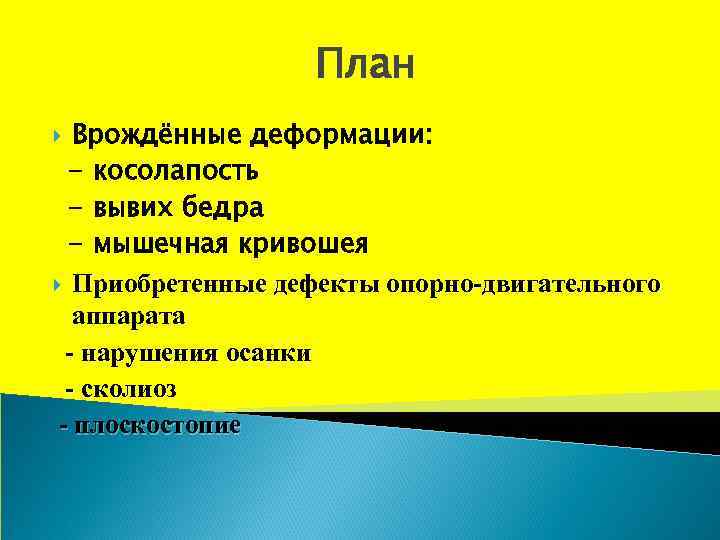 План

Врождённые деформации:
- косолапость
- вывих бедра
- мышечная кривошея

Приобретенные дефекты опорно-двигательного аппарата
- нарушения осанки
- сколиоз
- плоскостопие